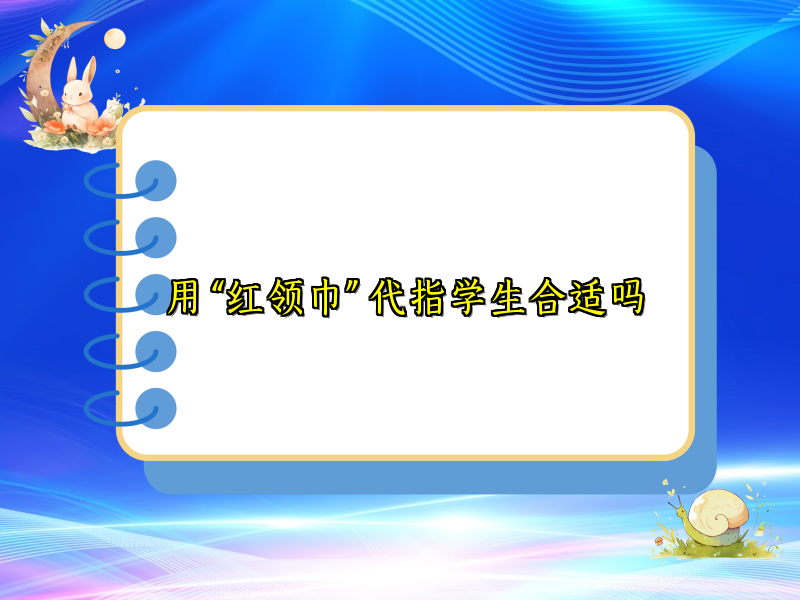 用“红领巾”代指学生合适吗